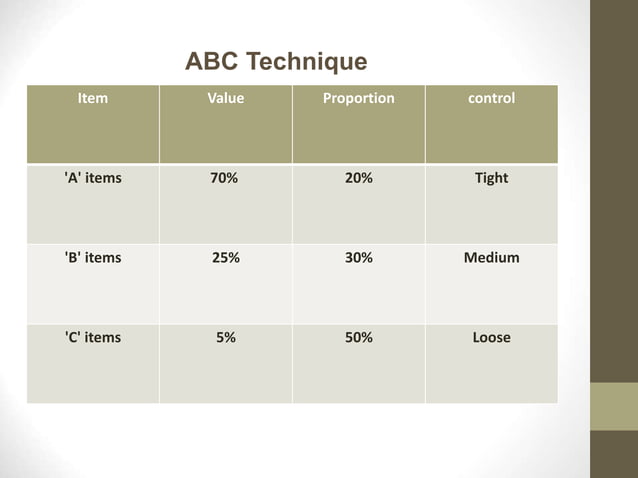 ABC Technique

| Item | Value | Proportion | control |
|---|---|---|---|
| 'A' items | 70% | 20% | Tight |
| 'B' items | 25% | 30% | Medium |
| 'C' items | 5% | 50% | Loose |